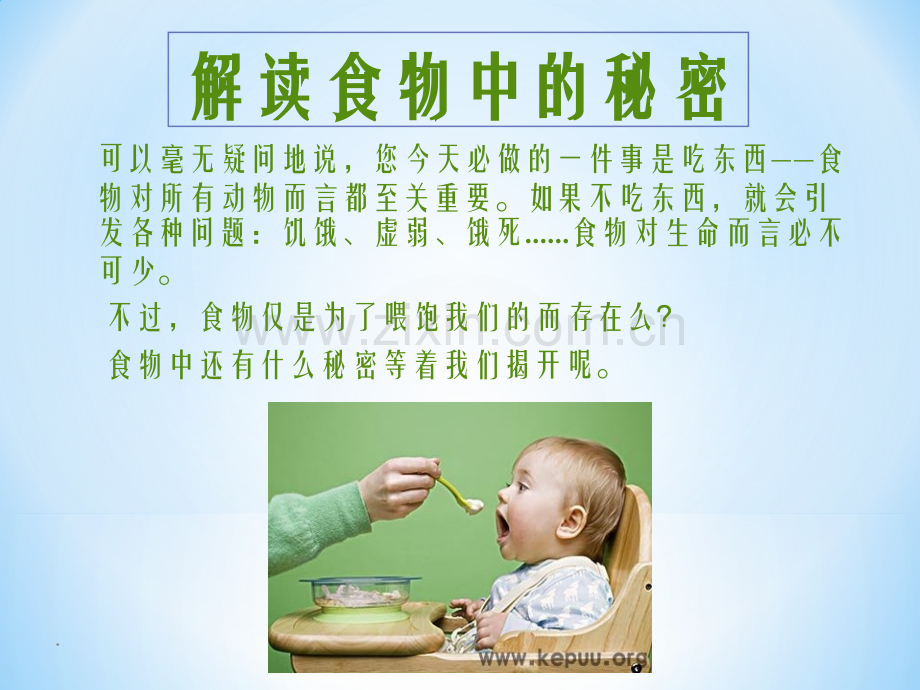 解读食物中的秘密

可以毫无疑问地说，您今天必做的一件事是吃东西——食物对所有动物而言都至关重要。如果不吃东西，就会引发各种问题：饥饿、虚弱、饿死……食物对生命而言必不可少。

不过，食物仅是为了喂饱我们的而存在么？

食物中还有什么秘密等着我们揭开呢。

www.zixin.com.cn

www.kepuu.org